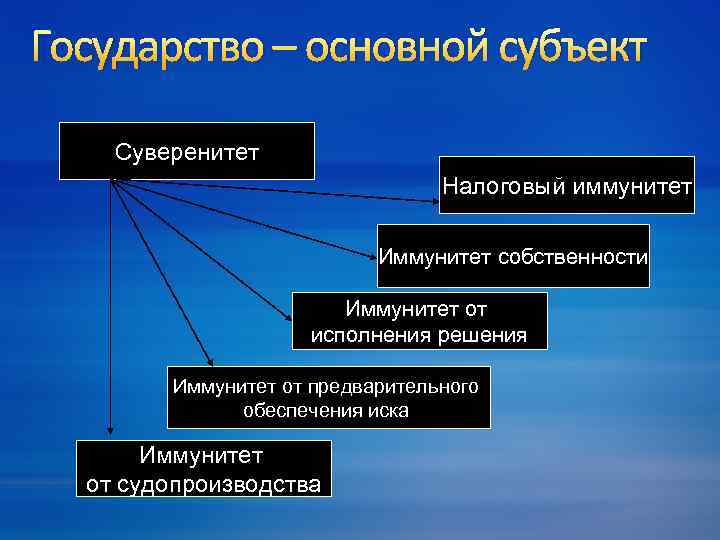 Государство – основной субъект

Суверенитет

Налоговый иммунитет

Иммунитет собственности

Иммунитет от исполнения решения

Иммунитет от предварительного обеспечения иска

Иммунитет от судопроизводства